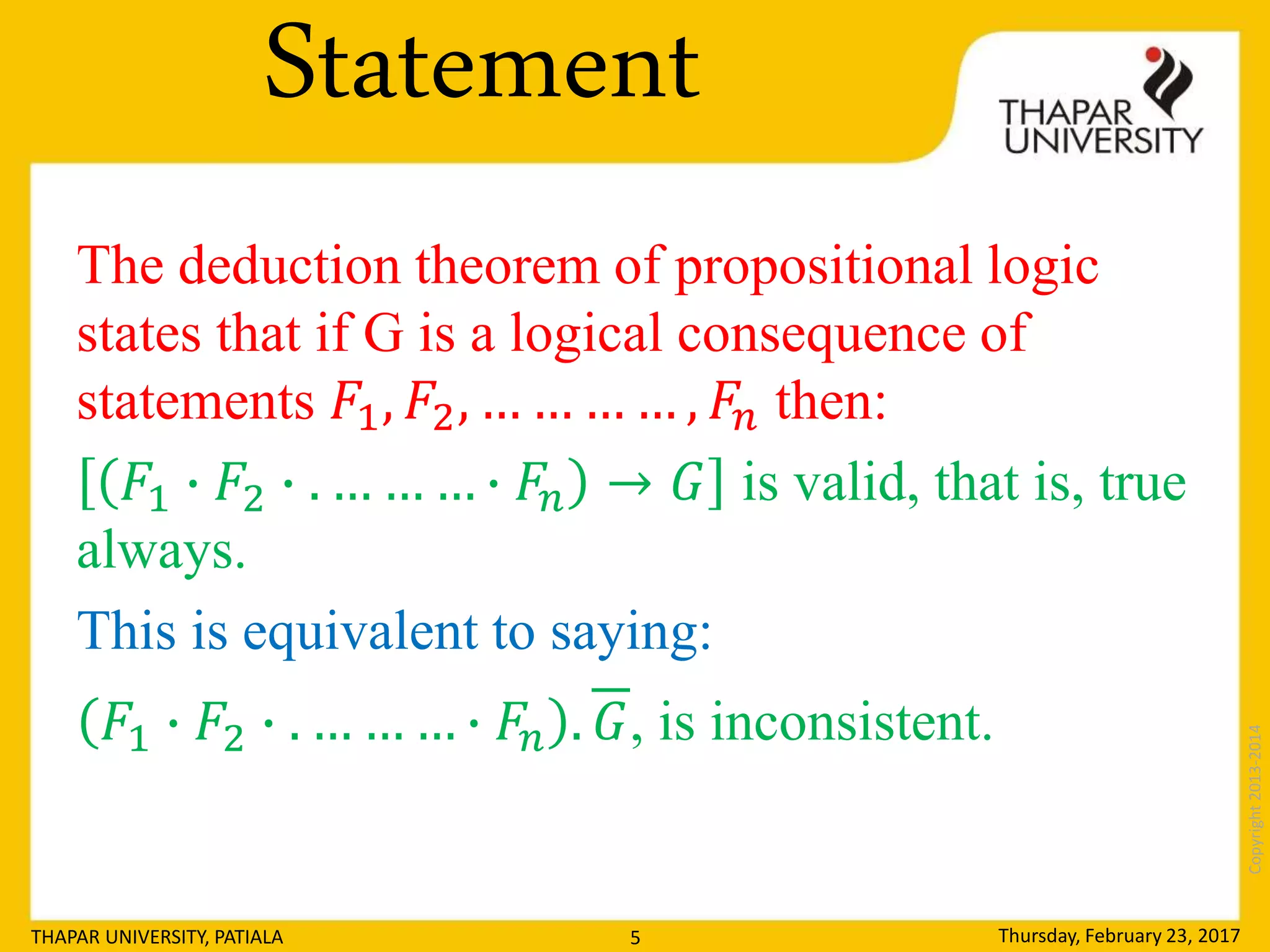 Statement

THAPAR UNIVERSITY

The deduction theorem of propositional logic states that if G is a logical consequence of statements $F_1, F_2, \ldots \ldots \ldots \ldots, F_n$ then:

$[(F_1 \cdot F_2 \cdot . \ldots \ldots \ldots \cdot F_n) \rightarrow G]$ is valid, that is, true always.

This is equivalent to saying:

$(F_1 \cdot F_2 \cdot . \ldots \ldots \ldots \cdot F_n). \overline{G}$, is inconsistent.

Copyright 2013-2014

THAPAR UNIVERSITY, PATIALA

5

Thursday, February 23, 2017